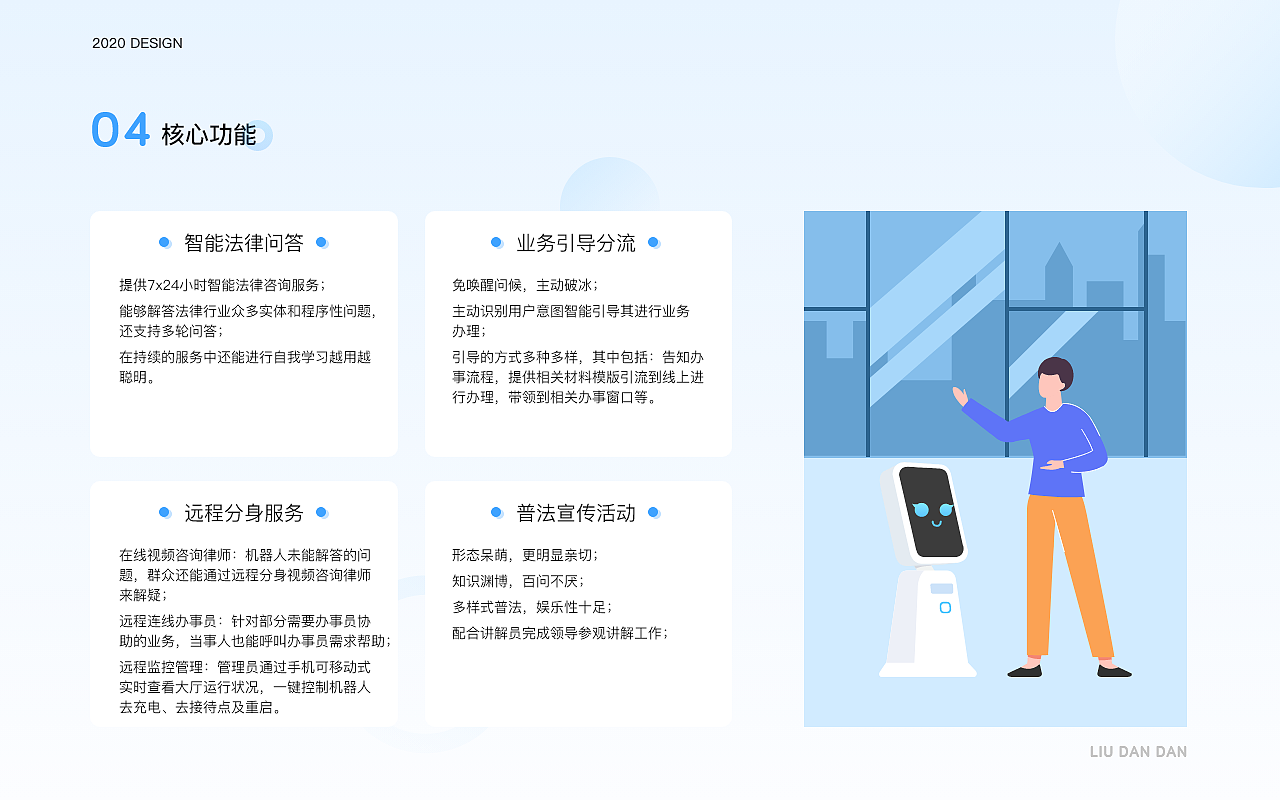 2020 DESIGN

04 核心功能

智能法律问答

提供7x24小时智能法律咨询服务；

能够解答法律行业众多实体和程序性问题，还支持多轮问答；

在持续的服务中还能进行自我学习越用越聪明。

业务引导分流

免唤醒问候，主动破冰；

主动识别用户意图智能引导其进行业务办理；

引导的方式多种多样，其中包括：告知办事流程，提供相关材料模版引流到线上进行办理，带领到相关办事窗口等。

远程分身服务

在线视频咨询律师：机器人未能解答的问题，群众还能通过远程分身视频咨询律师来解疑；

远程连线办事员：针对部分需要办事员协助的业务，当事人也能呼叫办事员需求帮助；

远程监控管理：管理员通过手机可移动式实时查看大厅运行状况，一键控制机器人去充电、去接待点及重启。

普法宣传活动

形态呆萌，更明显亲切；

知识渊博，百问不厌；

多样式普法，娱乐性十足；

配合讲解员完成领导参观讲解工作；

LIU DAN DAN